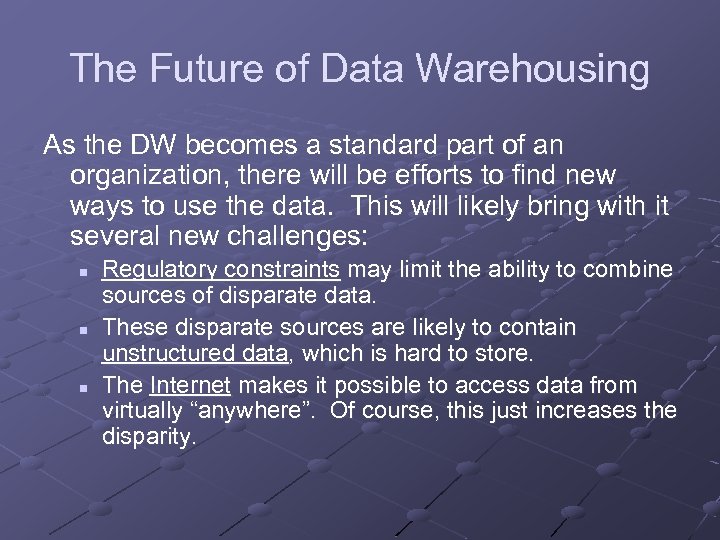 The Future of Data Warehousing

As the DW becomes a standard part of an organization, there will be efforts to find new ways to use the data. This will likely bring with it several new challenges:

- Regulatory constraints may limit the ability to combine sources of disparate data.
- These disparate sources are likely to contain unstructured data, which is hard to store.
- The Internet makes it possible to access data from virtually “anywhere”. Of course, this just increases the disparity.